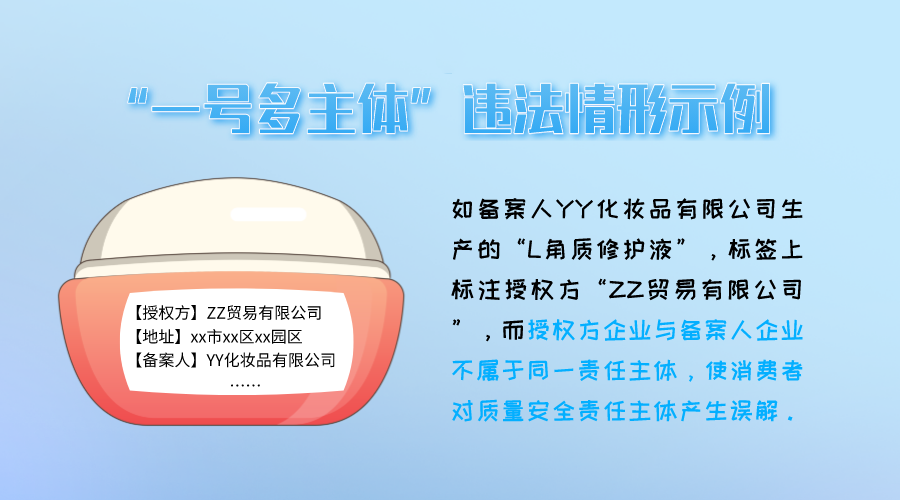 “一号多主体”违法情形示例

【授权方】ZZ贸易有限公司
【地址】xx市xx区xx园区
【备案人】YY化妆品有限公司
……

如备案人YY化妆品有限公司生产的“L角质修护液”，标签上标注授权方“ZZ贸易有限公司”，而授权方企业与备案人企业不属于同一责任主体，使消费者对质量安全责任主体产生误解。